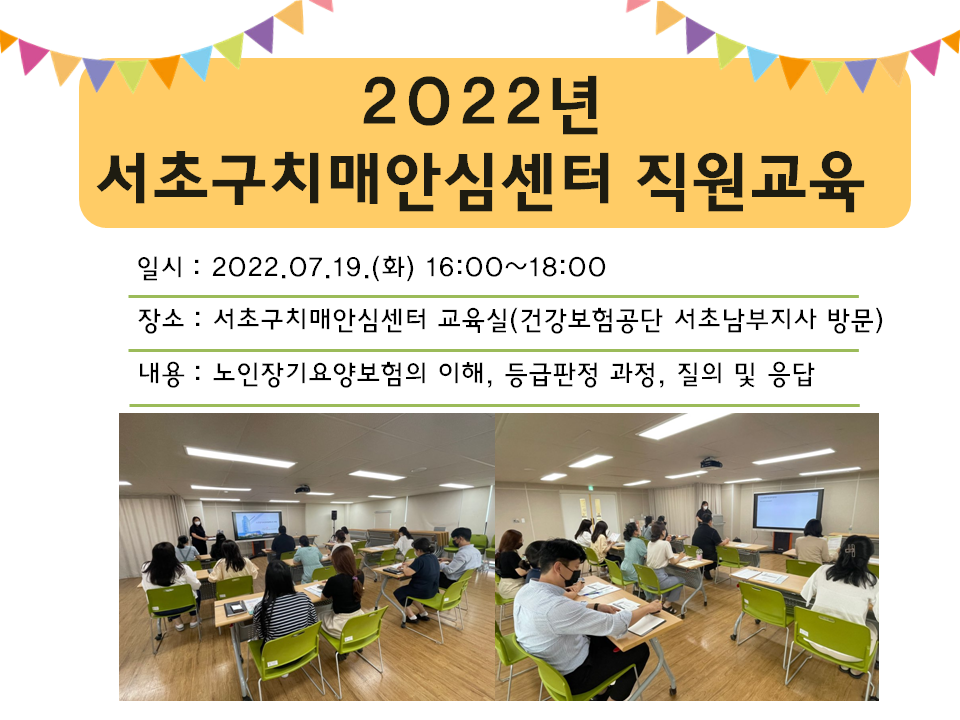 2022년
서초구치매안심센터 직원교육

일시 : 2022.07.19.(화) 16:00~18:00

장소 : 서초구치매안심센터 교육실(건강보험공단 서초남부지사 방문)

내용 : 노인장기요양보험의 이해, 등급판정 과정, 질의 및 응답